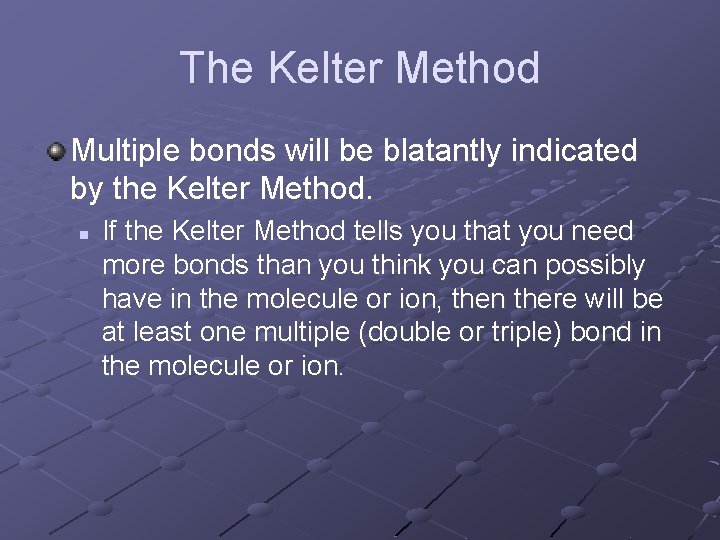 The Kelter Method

Multiple bonds will be blatantly indicated by the Kelter Method.

If the Kelter Method tells you that you need more bonds than you think you can possibly have in the molecule or ion, then there will be at least one multiple (double or triple) bond in the molecule or ion.